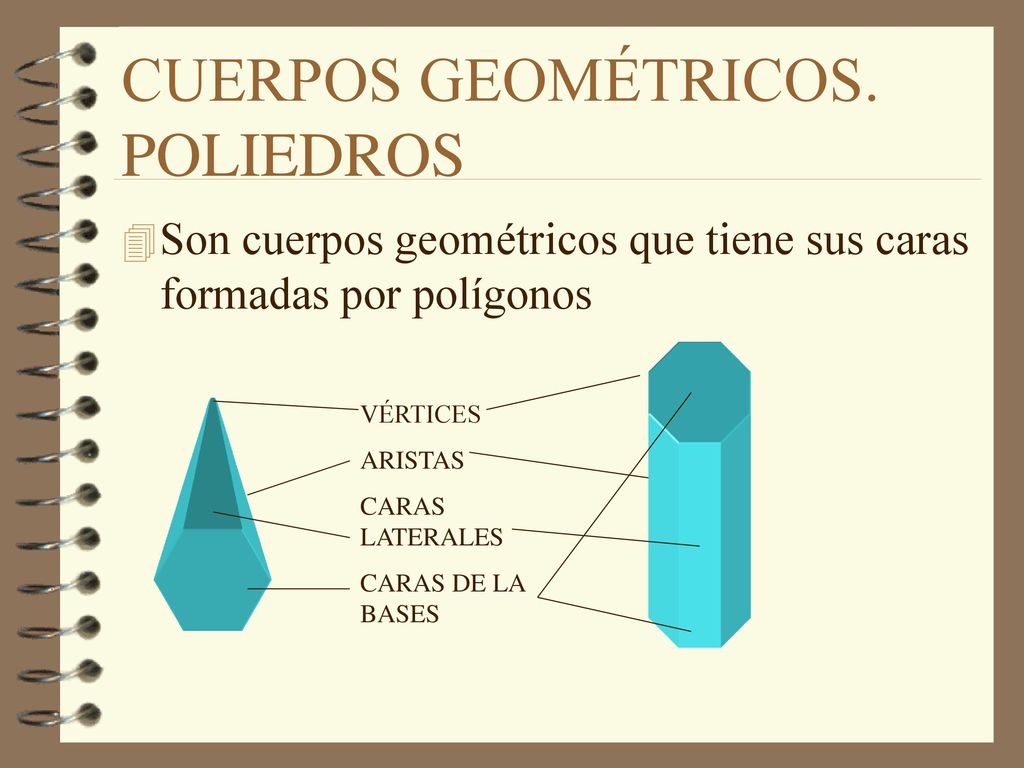 CUERPOS GEOMÉTRICOS. POLIEDROS

Son cuerpos geométricos que tiene sus caras formadas por polígonos

VÉRTICES

ARISTAS

CARAS LATERALES

CARAS DE LA BASES